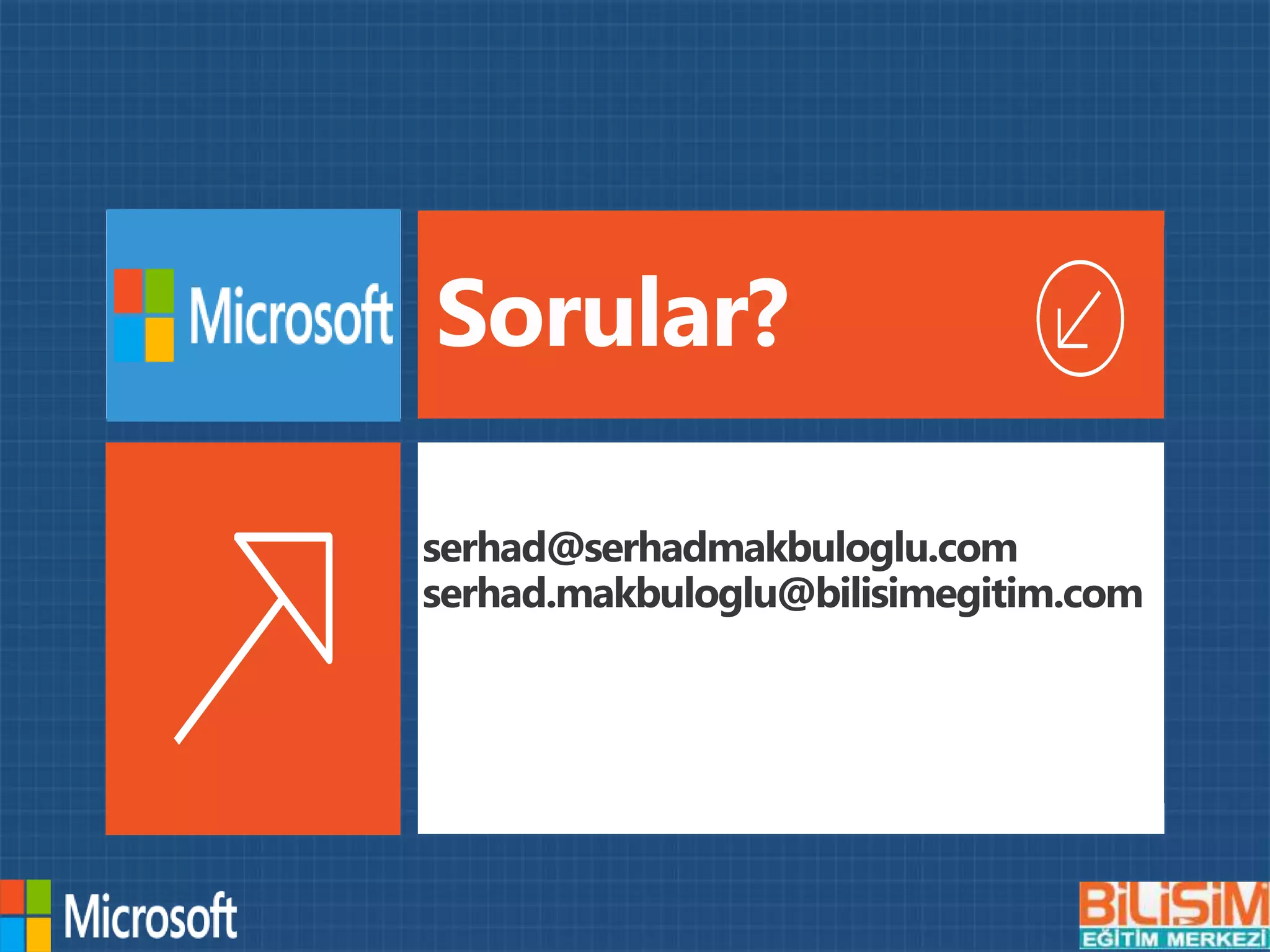 Microsoft

Sorular?

serhad@serhadmakbuloglu.com
serhad.makbuloglu@bilisimegitim.com

Microsoft

BİLİŞİM
EĞİTİM MERKEZİ